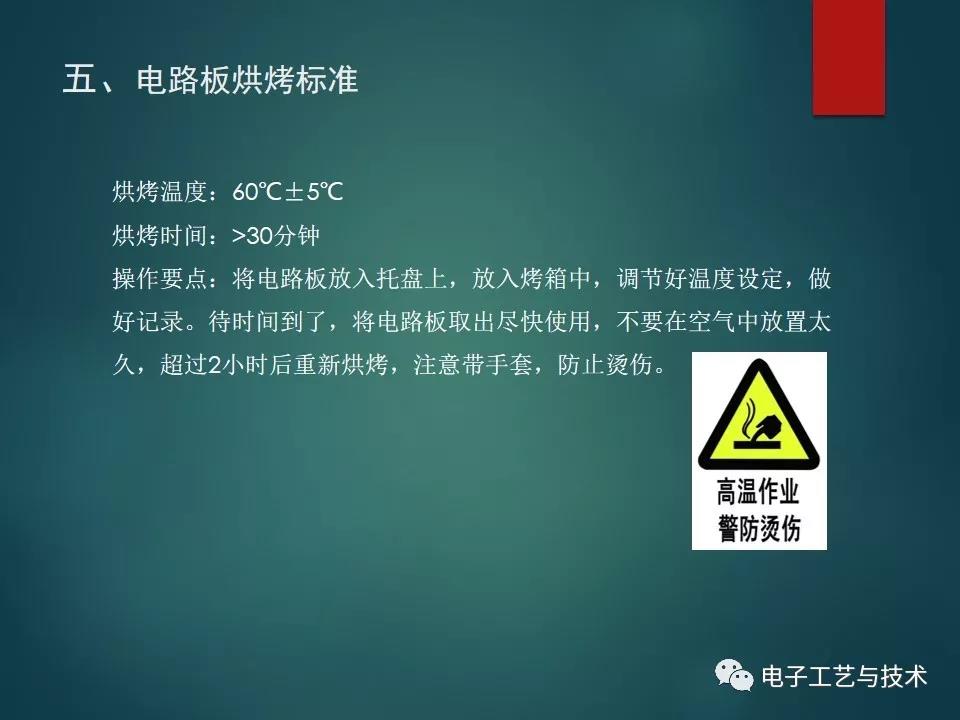 五、电路板烘烤标准

烘烤温度：60℃±5℃

烘烤时间：>30分钟

操作要点：将电路板放入托盘上，放入烤箱中，调节好温度设定，做好记录。待时间到了，将电路板取出尽快使用，不要在空气中放置太久，超过2小时后重新烘烤，注意带手套，防止烫伤。

高温作业
警防烫伤

电子工艺与技术